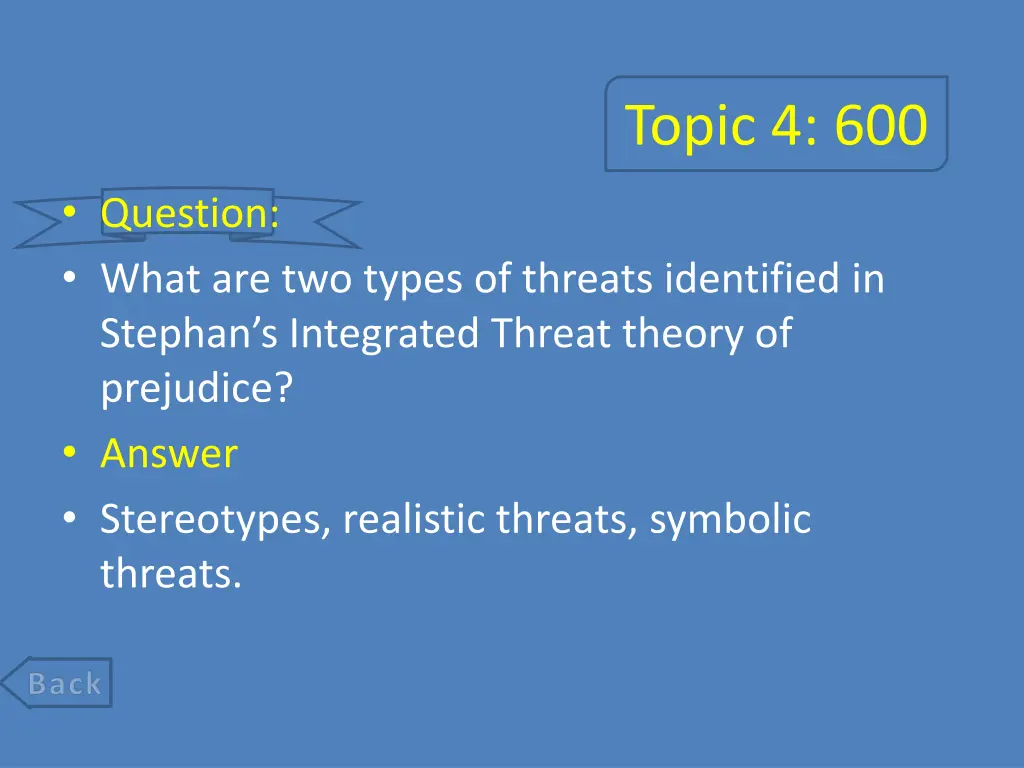 Topic 4: 600

• Question:
• What are two types of threats identified in Stephan's Integrated Threat theory of prejudice?
• Answer
• Stereotypes, realistic threats, symbolic threats.

Back